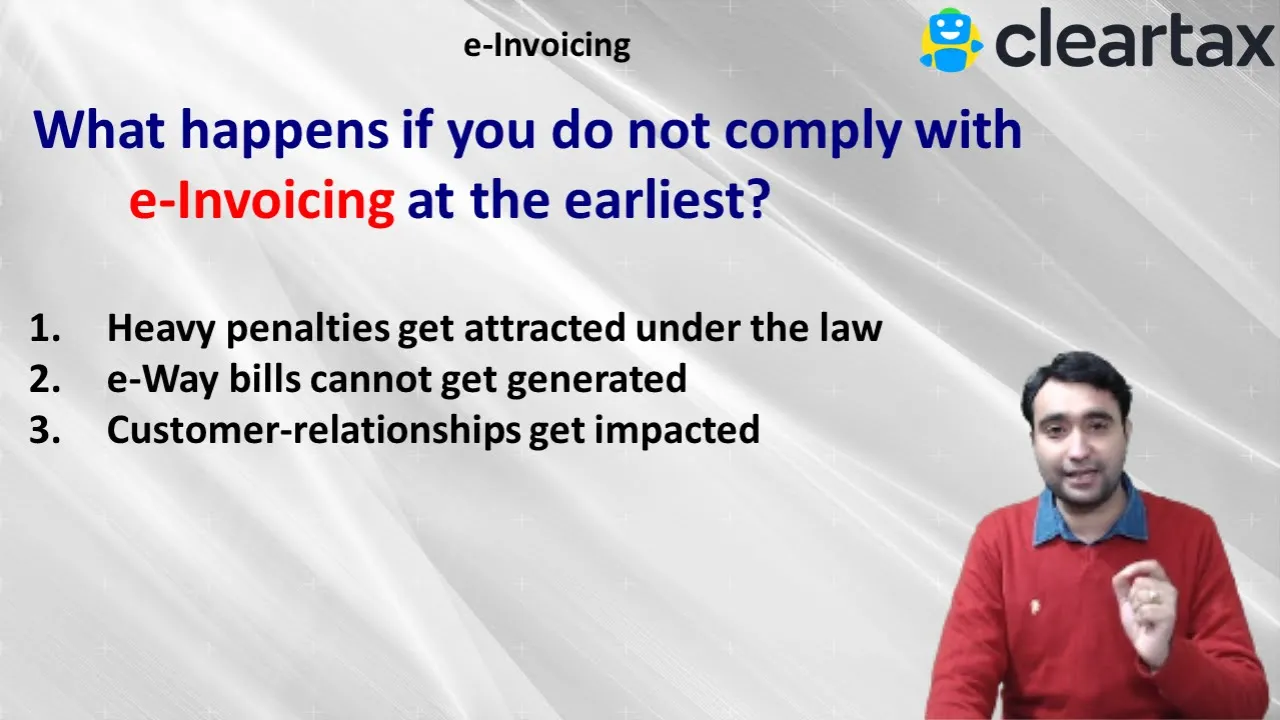 e-Invoicing

cleartax

What happens if you do not comply with e-Invoicing at the earliest?

1. Heavy penalties get attracted under the law
2. e-Way bills cannot get generated
3. Customer-relationships get impacted